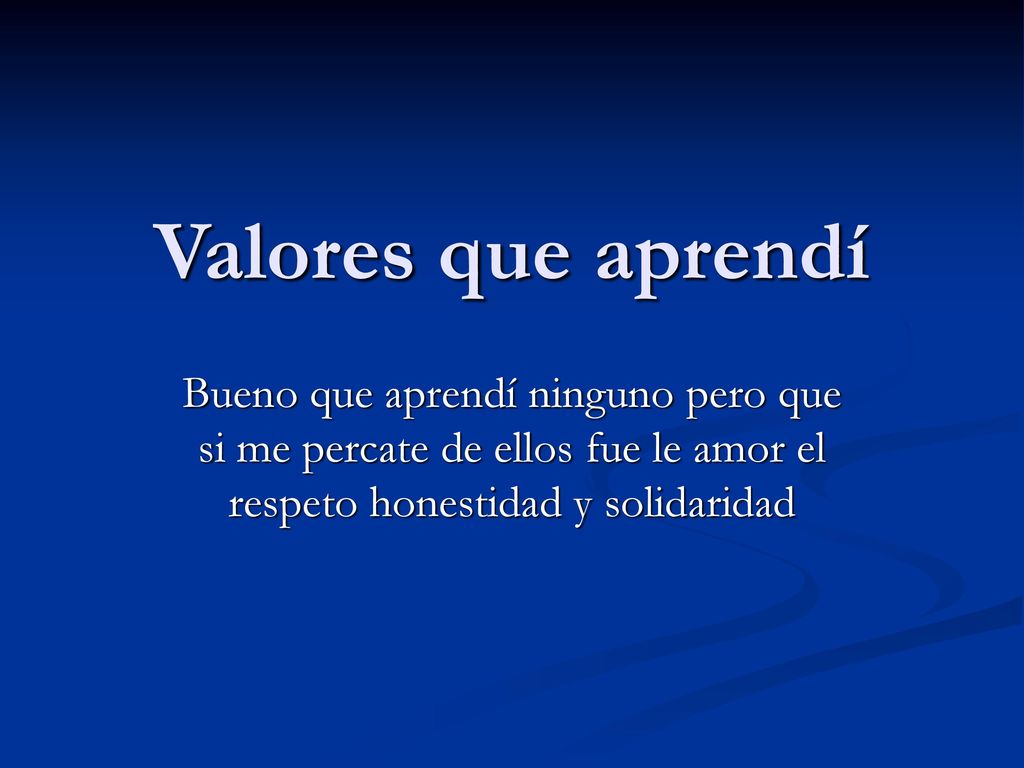 Valores que aprendí

Bueno que aprendí ninguno pero que si me percate de ellos fue le amor el respeto honestidad y solidaridad